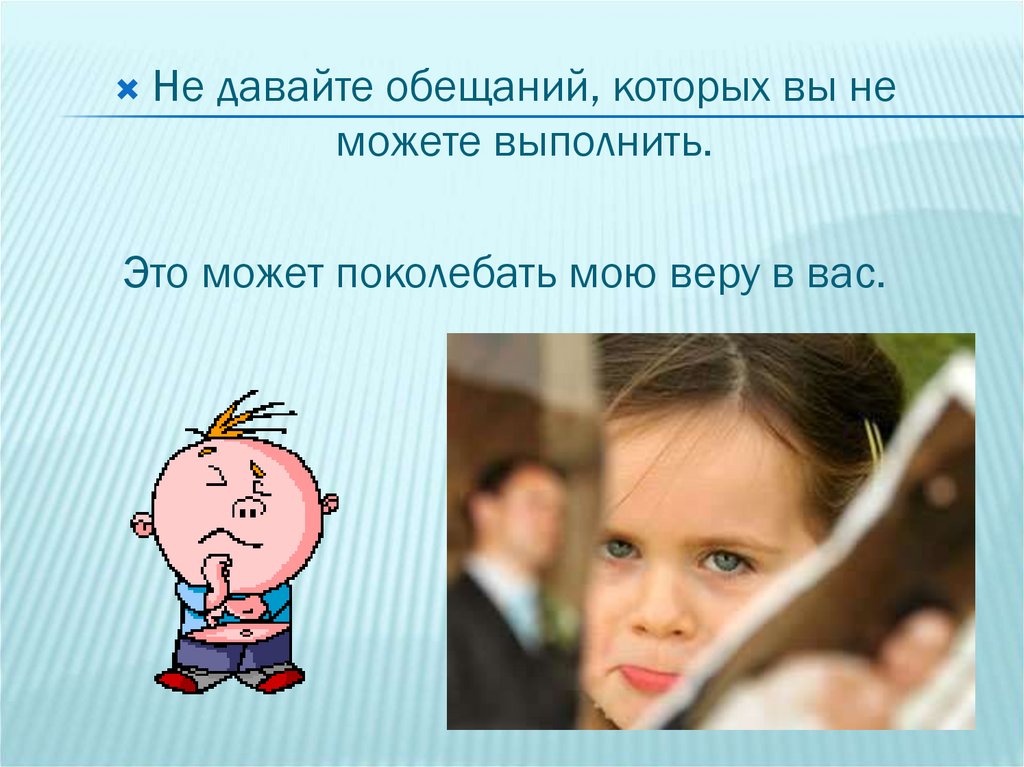 Не давайте обещаний, которых вы не можете выполнить.

Это может поколебать мою веру в вас.